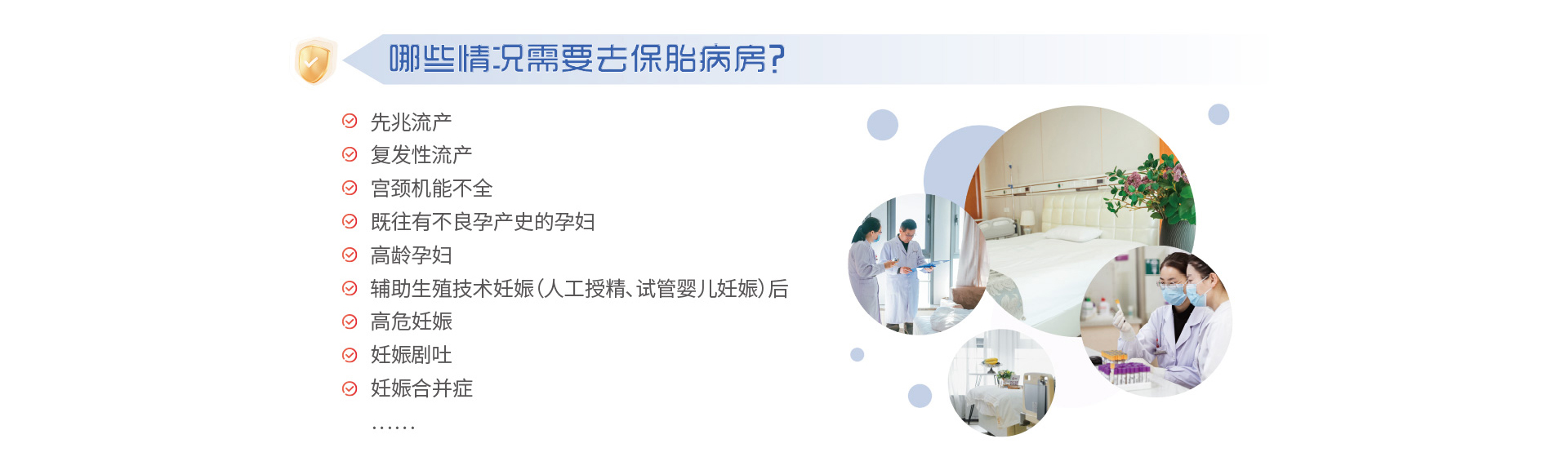 哪些情况需要去保胎病房?

先兆流产
复发性流产
宫颈机能不全
既往有不良孕产史的孕妇
高龄孕妇
辅助生殖技术妊娠(人工授精、试管婴儿妊娠)后
高危妊娠
妊娠剧吐
妊娠合并症
……